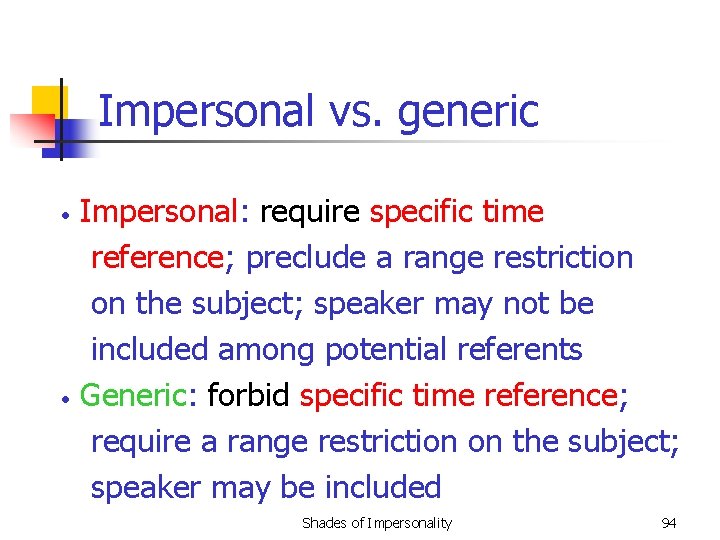 Impersonal vs. generic

• Impersonal: require specific time reference; preclude a range restriction on the subject; speaker may not be included among potential referents
• Generic: forbid specific time reference; require a range restriction on the subject; speaker may be included

Shades of Impersonality 94